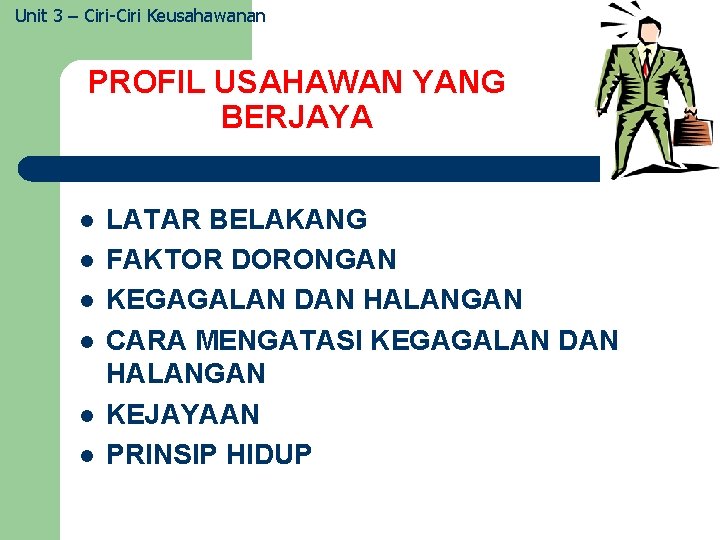 Unit 3 – Ciri-Ciri Keusahawanan

PROFIL USAHAWAN YANG BERJAYA

- LATAR BELAKANG
- FAKTOR DORONGAN
- KEGAGALAN DAN HALANGAN
- CARA MENGATASI KEGAGALAN DAN HALANGAN
- KEJAYAAN
- PRINSIP HIDUP